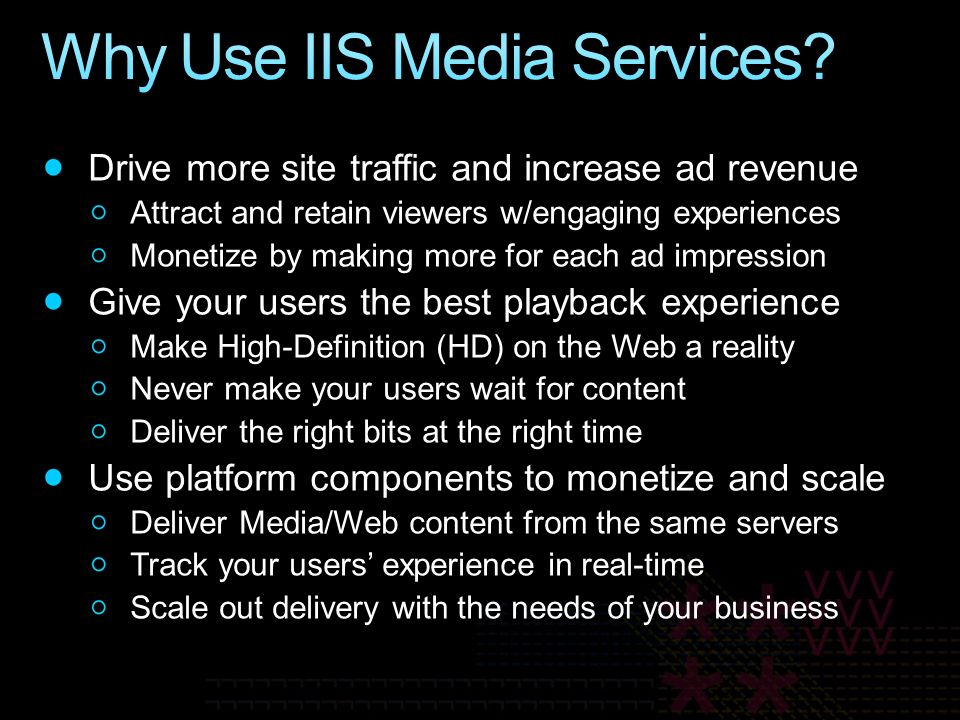 Why Use IIS Media Services?

- Drive more site traffic and increase ad revenue
  - Attract and retain viewers w/engaging experiences
  - Monetize by making more for each ad impression
- Give your users the best playback experience
  - Make High-Definition (HD) on the Web a reality
  - Never make your users wait for content
  - Deliver the right bits at the right time
- Use platform components to monetize and scale
  - Deliver Media/Web content from the same servers
  - Track your users' experience in real-time
  - Scale out delivery with the needs of your business